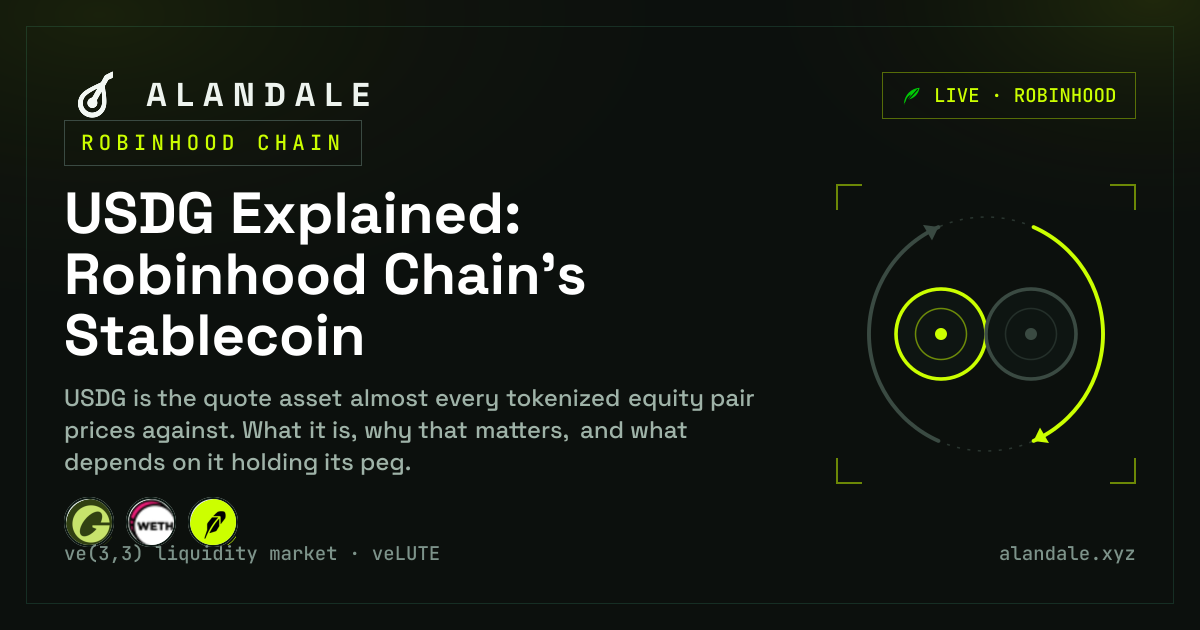 ALANDALE

ROBINHOOD CHAIN

LIVE · ROBINHOOD

USDG Explained: Robinhood Chain's Stablecoin

USDG is the quote asset almost every tokenized equity pair prices against. What it is, why that matters, and what depends on it holding its peg.

WETH

ve(3,3) liquidity market · veLUTE

alandale.xyz